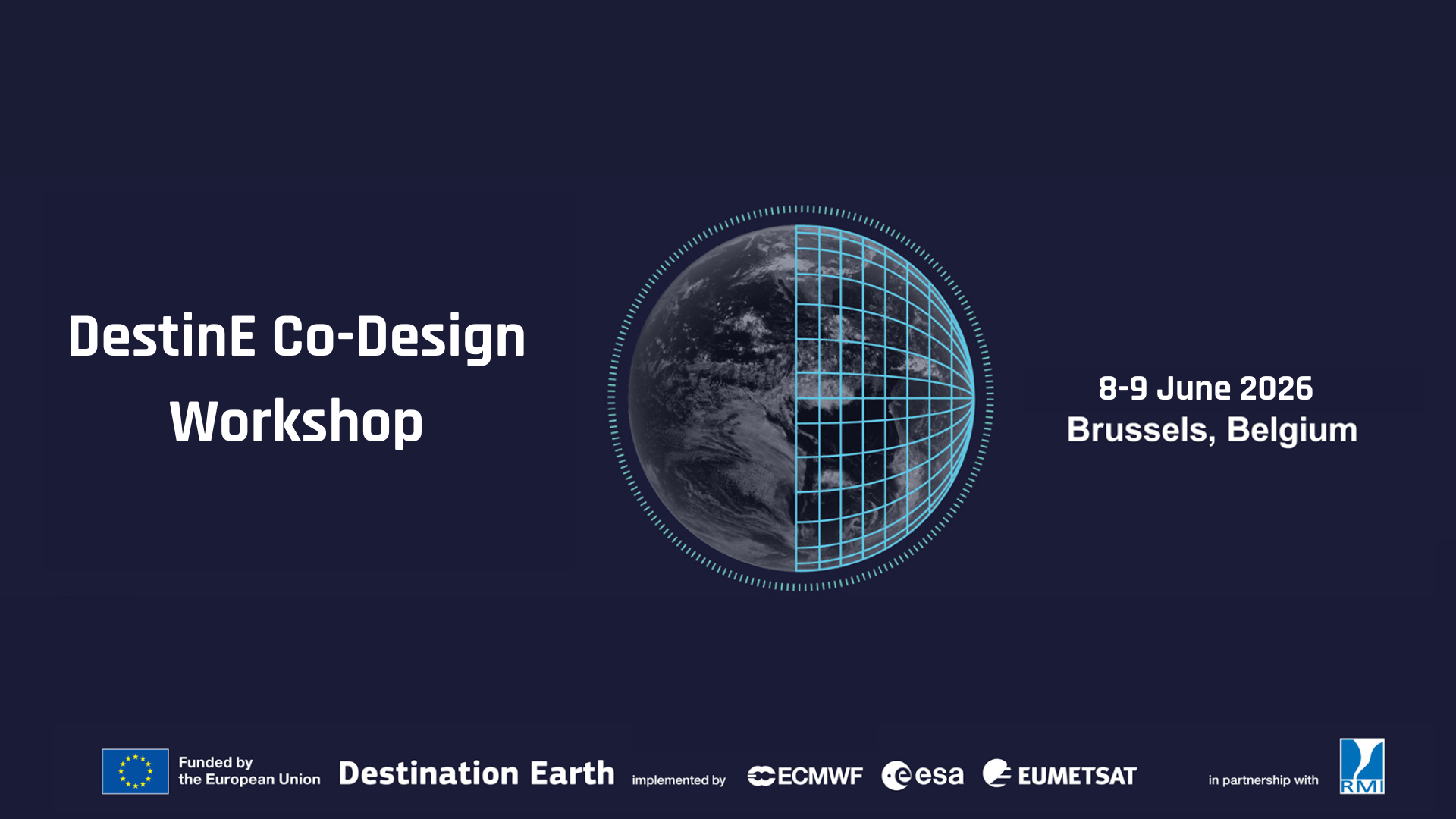 DestinE Co-Design Workshop

8-9 June 2026
Brussels, Belgium

Funded by the European Union Destination Earth implemented by ECMWF esa EUMETSAT in partnership with RMI